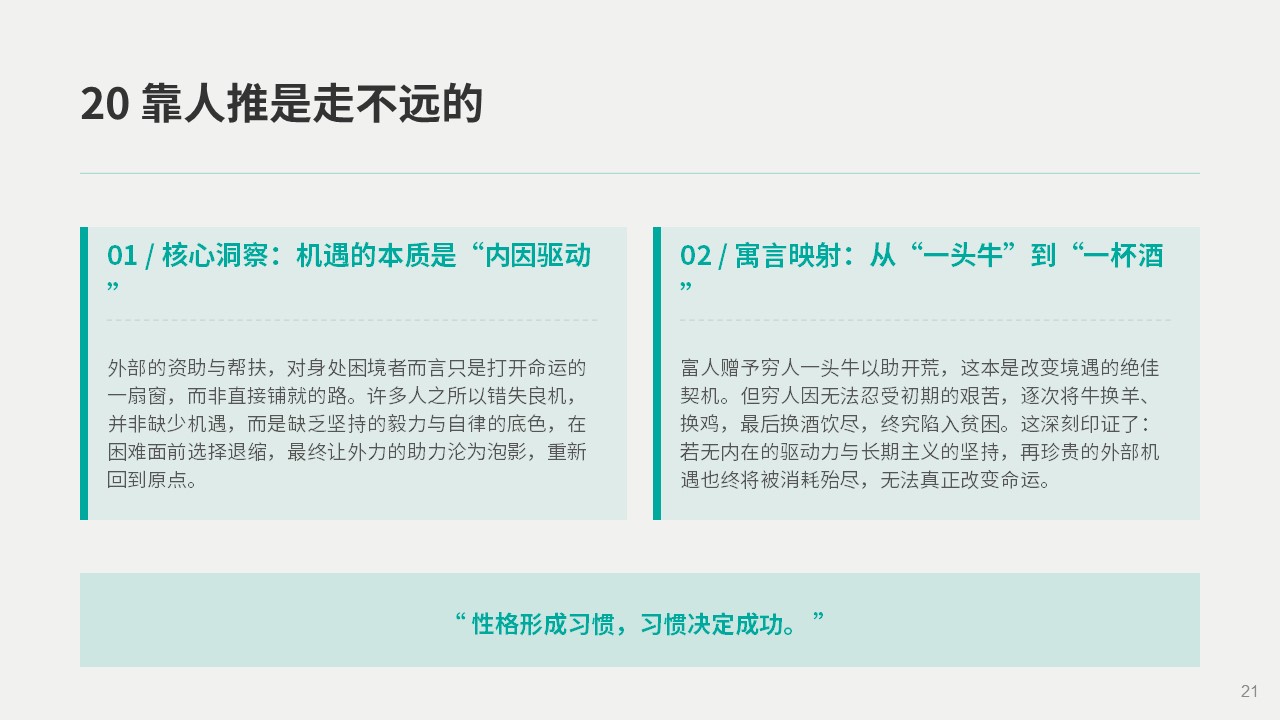 20 靠人推是走不远的

01 / 核心洞察：机遇的本质是“内因驱动”

外部的资助与帮扶，对身处困境者而言只是打开命运的一扇窗，而非直接铺就的路。许多人之所以错失良机，并非缺少机遇，而是缺乏坚持的毅力与自律的底色，在困难面前选择退缩，最终让外力的助力沦为泡影，重新回到原点。

02 / 寓言映射：从“一头牛”到“一杯酒”

富人赠予穷人一头牛以助开荒，这本是改变境遇的绝佳契机。但穷人因无法忍受初期的艰苦，逐次将牛换羊、换鸡，最后换酒饮尽，终究陷入贫困。这深刻印证了：若无内在的驱动力与长期主义的坚持，再珍贵的外部机遇也终将被消耗殆尽，无法真正改变命运。

“ 性格形成习惯，习惯决定成功。 ”

21